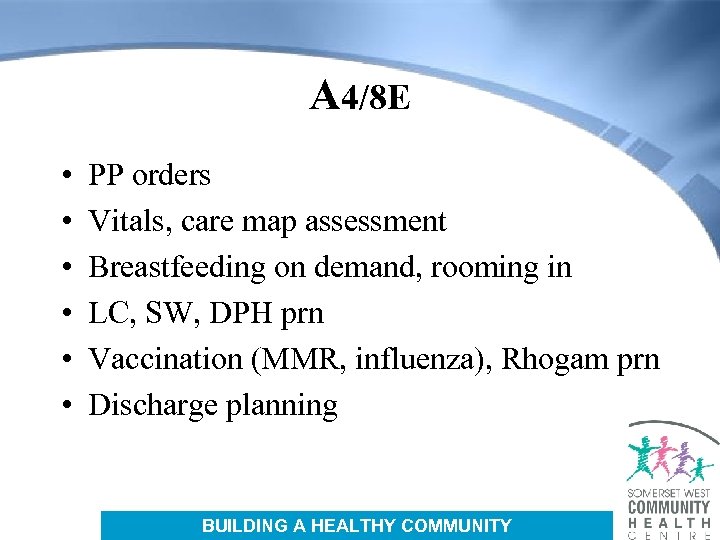 A4/8E

• PP orders
• Vitals, care map assessment
• Breastfeeding on demand, rooming in
• LC, SW, DPH prn
• Vaccination (MMR, influenza), Rhogam prn
• Discharge planning

BUILDING A HEALTHY COMMUNITY

SOMERSET WEST
COMMUNITY
HEALTH
CENTRE